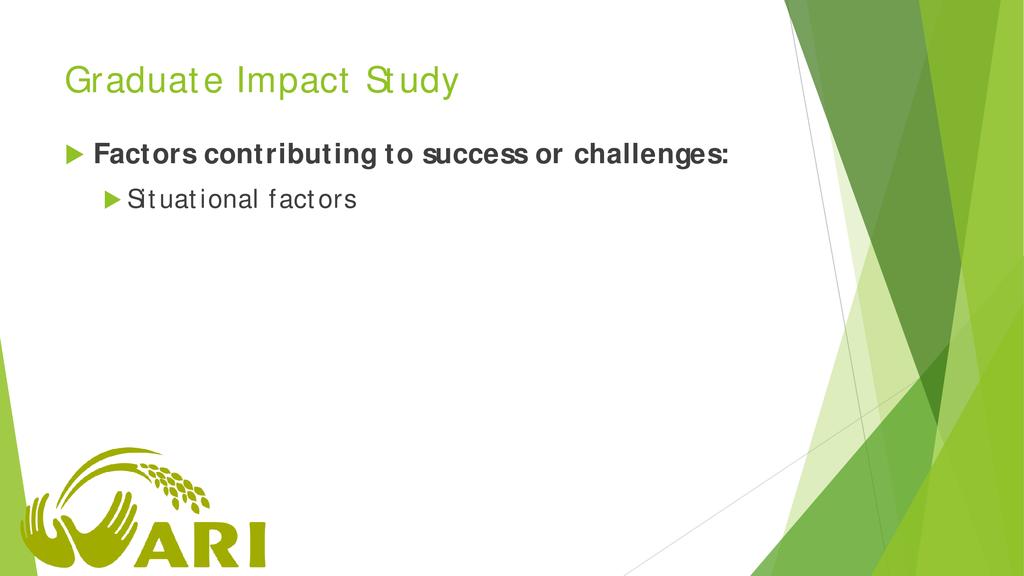 Graduate Impact Study

Factors contributing to success or challenges:

Situational factors

ARI